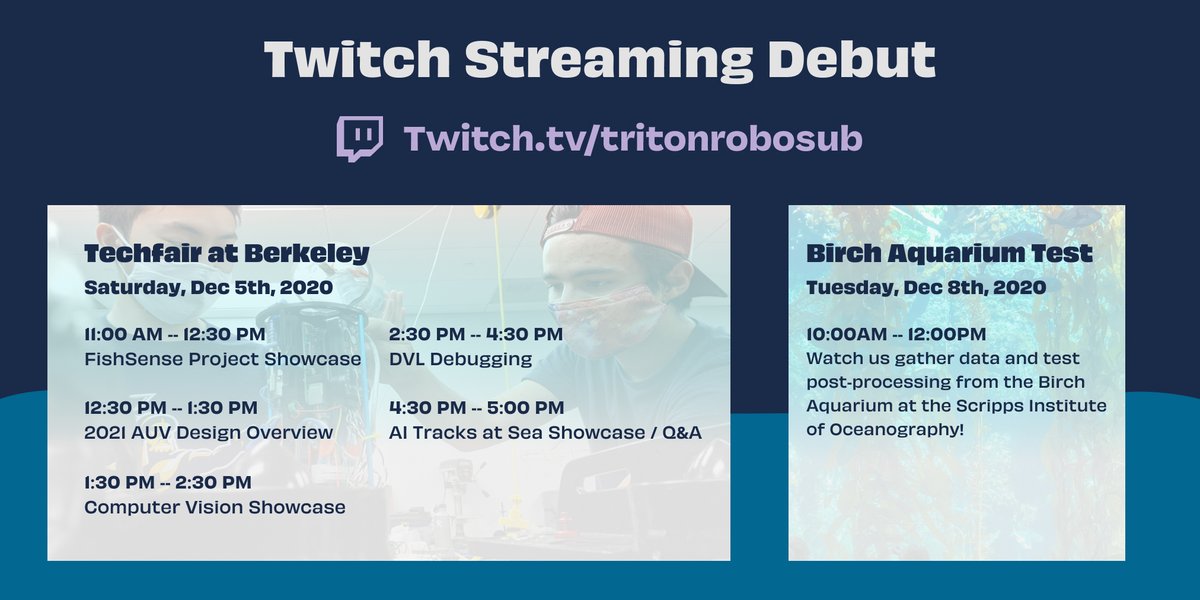 Twitch Streaming Debut

Twitch.tv/tritonrobosub

Techfair at Berkeley

Saturday, Dec 5th, 2020

11:00 AM -- 12:30 PM
FishSense Project Showcase

12:30 PM -- 1:30 PM
2021 AUV Design Overview

1:30 PM -- 2:30 PM
Computer Vision Showcase

2:30 PM -- 4:30 PM
DVL Debugging

4:30 PM -- 5:00 PM
AI Tracks at Sea Showcase / Q&A

Birch Aquarium Test

Tuesday, Dec 8th, 2020

10:00AM -- 12:00PM
Watch us gather data and test post-processing from the Birch Aquarium at the Scripps Institute of Oceanography!